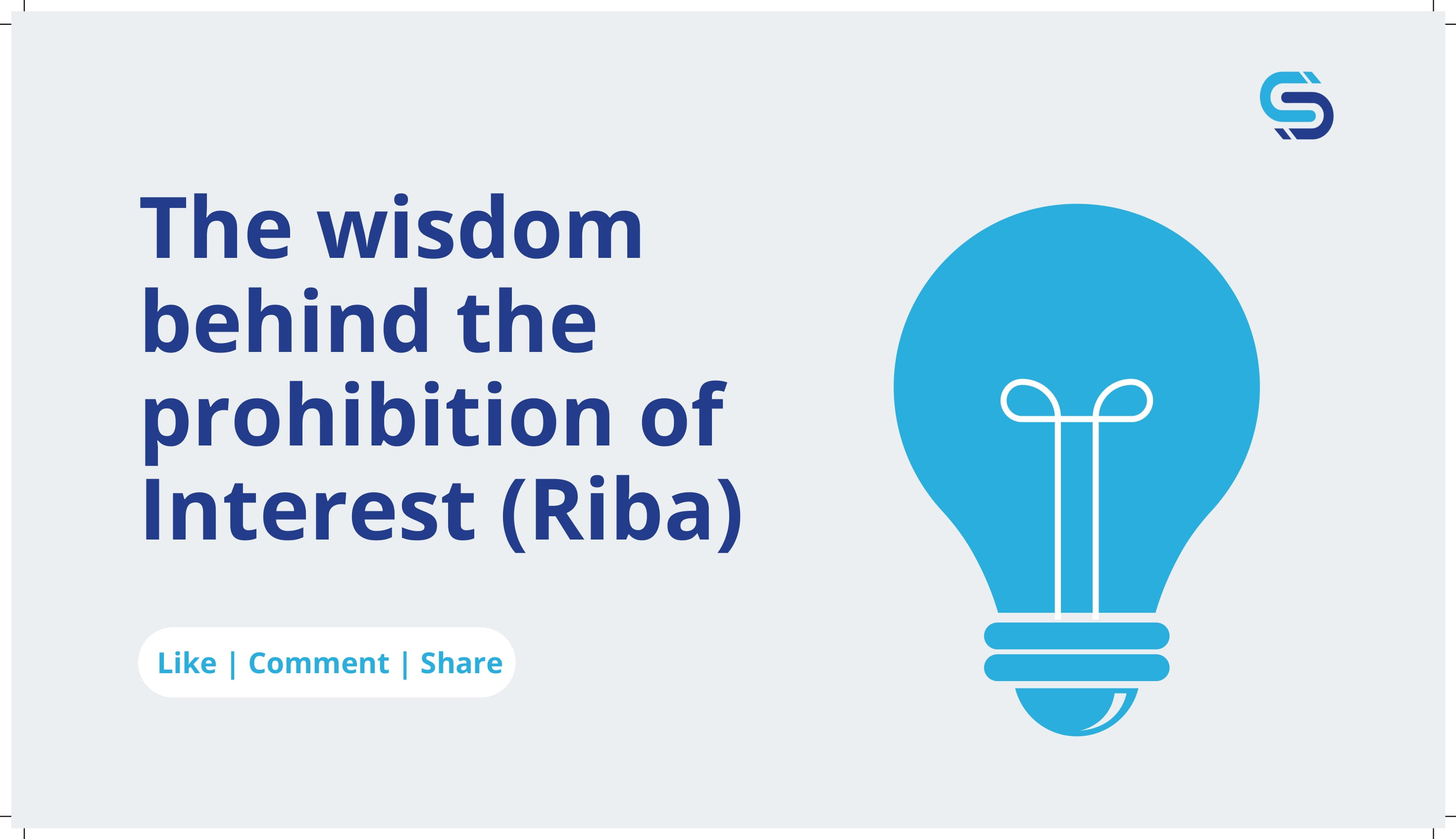 The wisdom behind the prohibition of Interest (Riba)

Like | Comment | Share